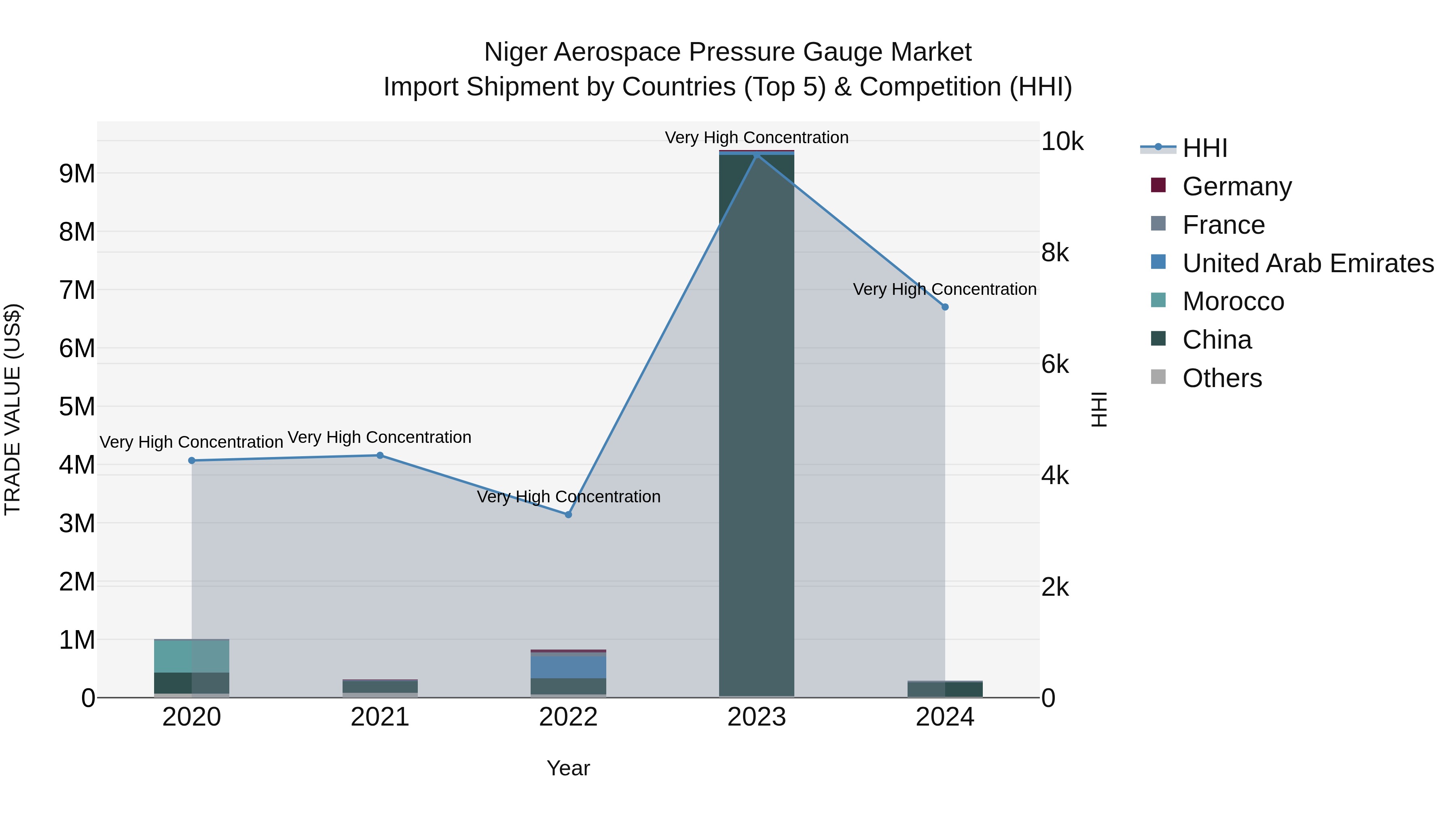 Niger Aerospace Pressure Gauge Market
Import Shipment by Countries (Top 5) & Competition (HHI)

TRADE VALUE (US$)

9M
8M
7M
6M
5M
4M
3M
2M
1M
0

Very High Concentration
Very High Concentration
Very High Concentration
Very High Concentration
Very High Concentration

2020
2021
2022
2023
2024

Year

10k
8k
6k
4k
2k
0

HHI

HHI
Germany
France
United Arab Emirates
Morocco
China
Others